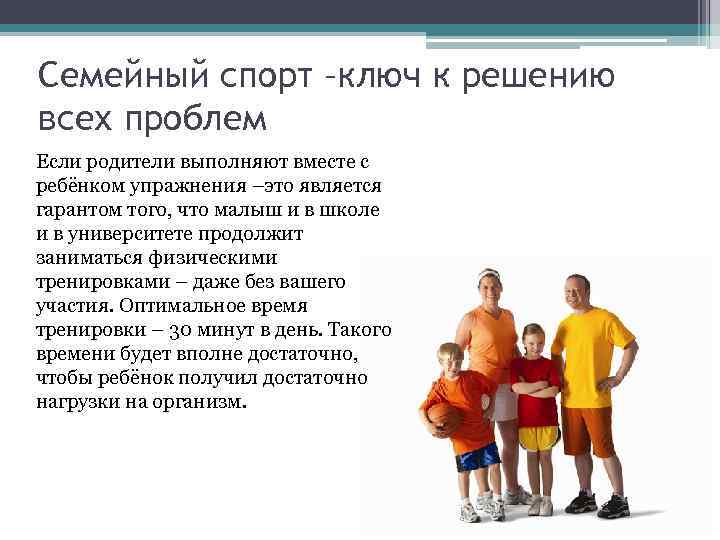 Семейный спорт –ключ к решению всех проблем

Если родители выполняют вместе с ребёнком упражнения –это является гарантом того, что малыш и в школе и в университете продолжит заниматься физическими тренировками – даже без вашего участия. Оптимальное время тренировки – 30 минут в день. Такого времени будет вполне достаточно, чтобы ребёнок получил достаточно нагрузки на организм.